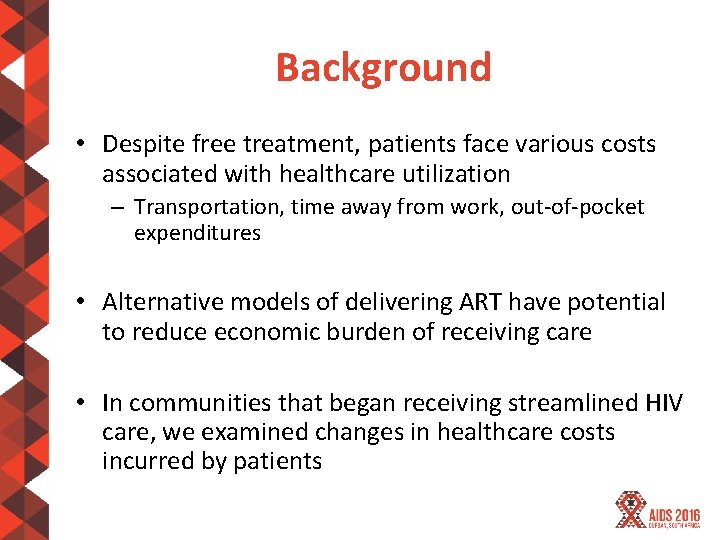 Background

• Despite free treatment, patients face various costs associated with healthcare utilization
– Transportation, time away from work, out-of-pocket expenditures

• Alternative models of delivering ART have potential to reduce economic burden of receiving care

• In communities that began receiving streamlined HIV care, we examined changes in healthcare costs incurred by patients

AIDS 2016
DURBAN, SOUTH AFRICA